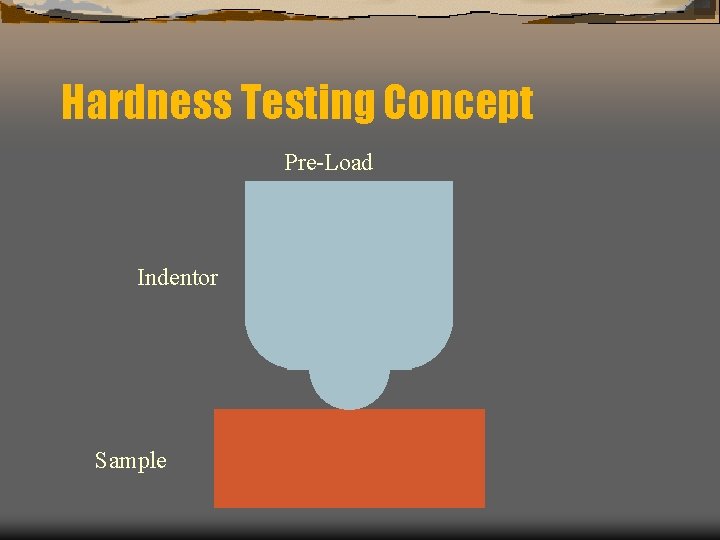 Hardness Testing Concept

Pre-Load

Indentor

Sample